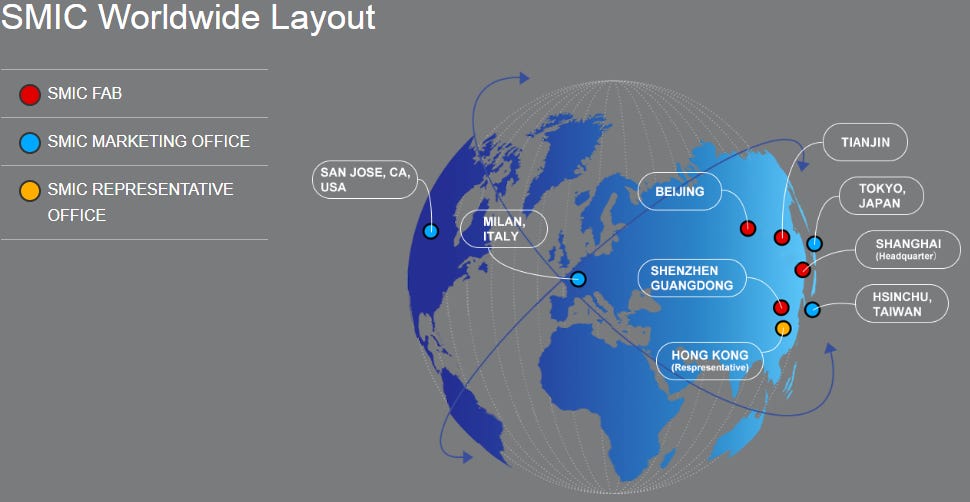 SMIC Worldwide Layout

SMIC FAB

SMIC MARKETING OFFICE

SMIC REPRESENTATIVE OFFICE

SAN JOSE, CA, USA

MILAN, ITALY

BEIJING

TIANJIN

TOKYO, JAPAN

SHANGHAI (Headquarter)

SHENZHEN GUANGDONG

HSINCHU, TAIWAN

HONG KONG (Respresentative)